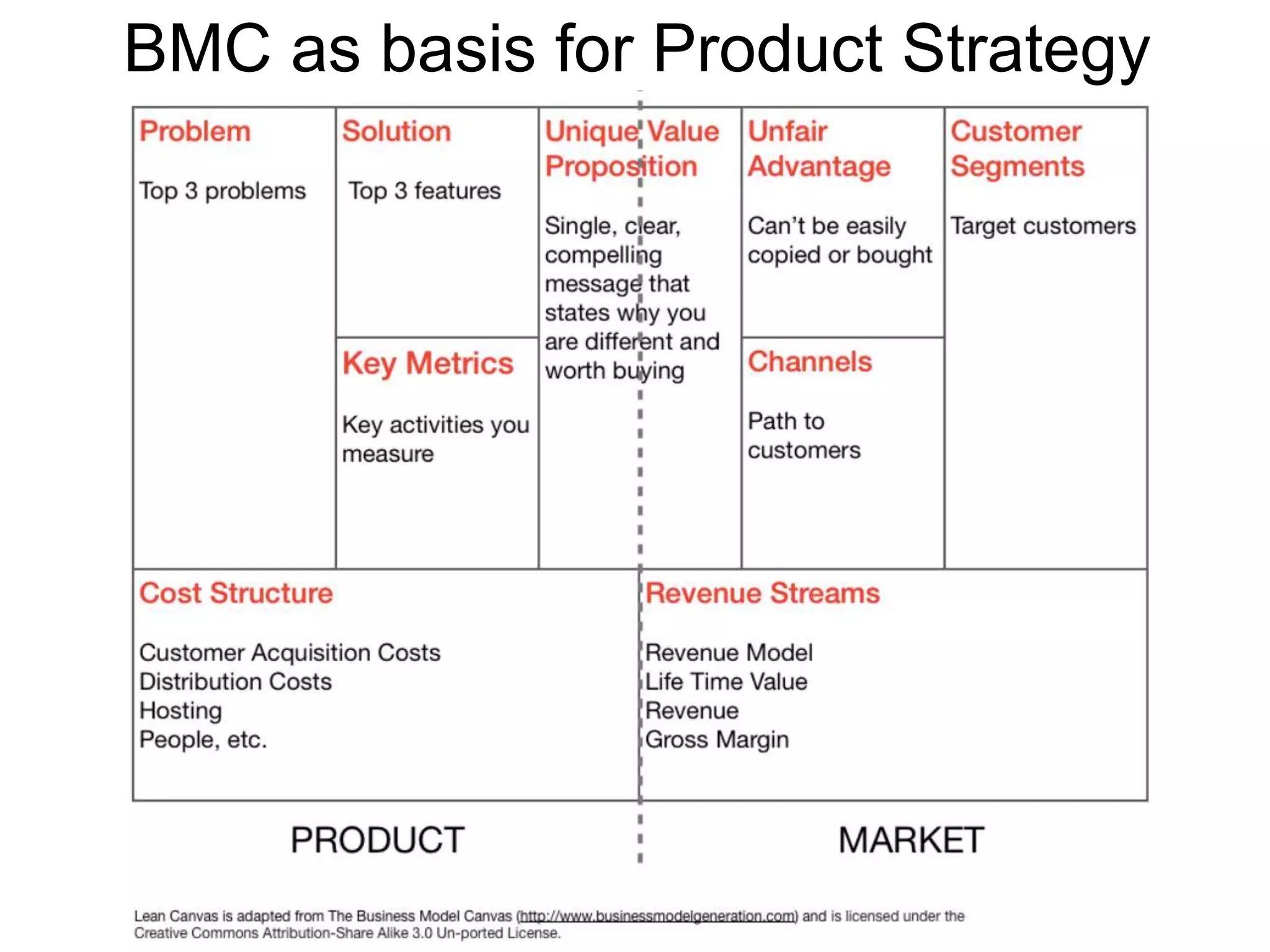 BMC as basis for Product Strategy

Problem

Top 3 problems

Solution

Top 3 features

Key Metrics

Key activities you measure

Unique Value Proposition

Single, clear, compelling message that states why you are different and worth buying

Unfair Advantage

Can't be easily copied or bought

Channels

Path to customers

Customer Segments

Target customers

Cost Structure

Customer Acquisition Costs
Distribution Costs
Hosting
People, etc.

Revenue Streams

Revenue Model
Life Time Value
Revenue
Gross Margin

PRODUCT

MARKET

Lean Canvas is adapted from The Business Model Canvas (http://www.businessmodelgeneration.com) and is licensed under the Creative Commons Attribution-Share Alike 3.0 Un-ported License.